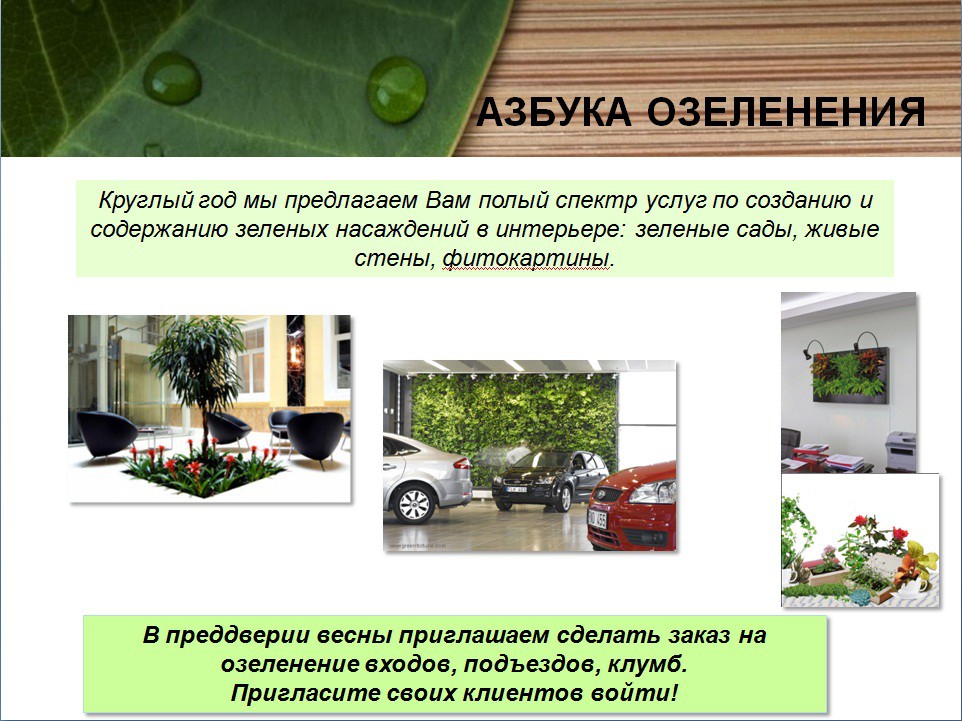 АЗБУКА ОЗЕЛЕНЕНИЯ

Круглый год мы предлагаем Вам полый спектр услуг по созданию и содержанию зеленых насаждений в интерьере: зеленые сады, живые стены, фитокартины.

В преддверии весны приглашаем сделать заказ на озеленение входов, подъездов, клумб.
Пригласите своих клиентов войти!